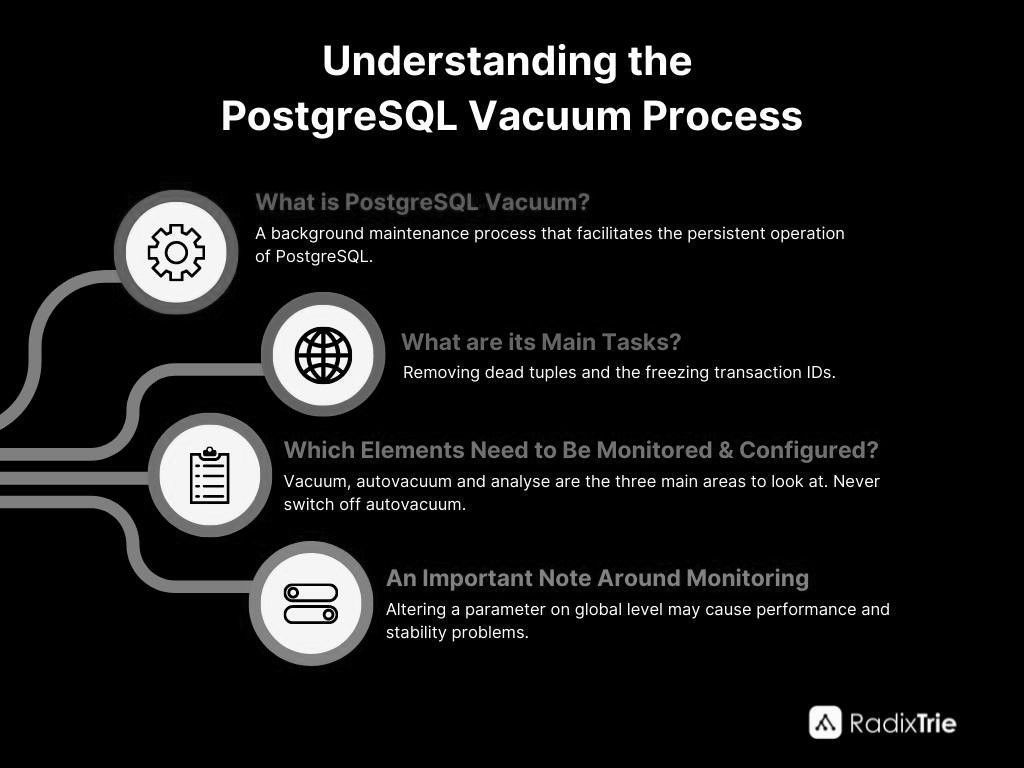 Understanding the PostgreSQL Vacuum Process

What is PostgreSQL Vacuum?
A background maintenance process that facilitates the persistent operation of PostgreSQL.

What are its Main Tasks?
Removing dead tuples and the freezing transaction IDs.

Which Elements Need to Be Monitored & Configured?
Vacuum, autovacuum and analyse are the three main areas to look at. Never switch off autovacuum.

An Important Note Around Monitoring
Altering a parameter on global level may cause performance and stability problems.

RadixTrie